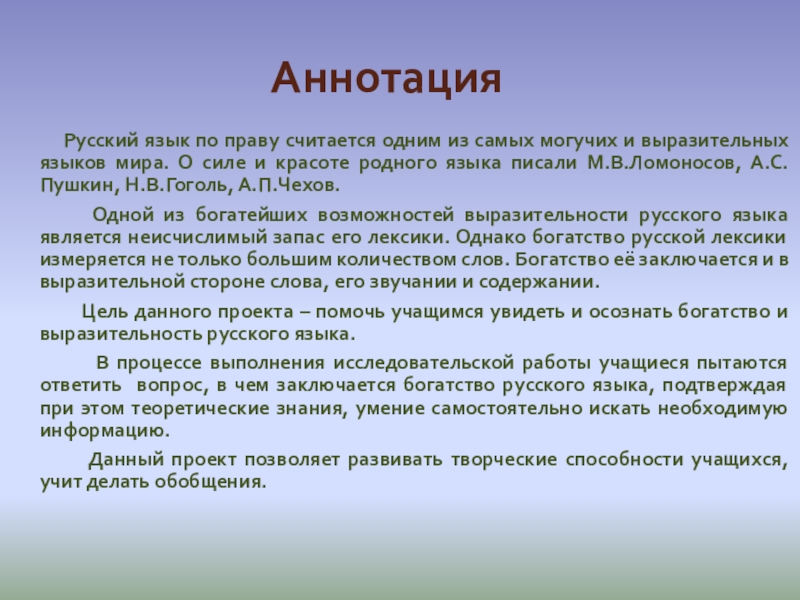 Аннотация

Русский язык по праву считается одним из самых могучих и выразительных языков мира. О силе и красоте родного языка писали М.В.Ломоносов, А.С. Пушкин, Н.В.Гоголь, А.П.Чехов.

Одной из богатейших возможностей выразительности русского языка является неисчислимый запас его лексики. Однако богатство русской лексики измеряется не только большим количеством слов. Богатство её заключается и в выразительной стороне слова, его звучании и содержании.

Цель данного проекта – помочь учащимся увидеть и осознать богатство и выразительность русского языка.

В процессе выполнения исследовательской работы учащиеся пытаются ответить вопрос, в чем заключается богатство русского языка, подтверждая при этом теоретические знания, умение самостоятельно искать необходимую информацию.

Данный проект позволяет развивать творческие способности учащихся, учит делать обобщения.